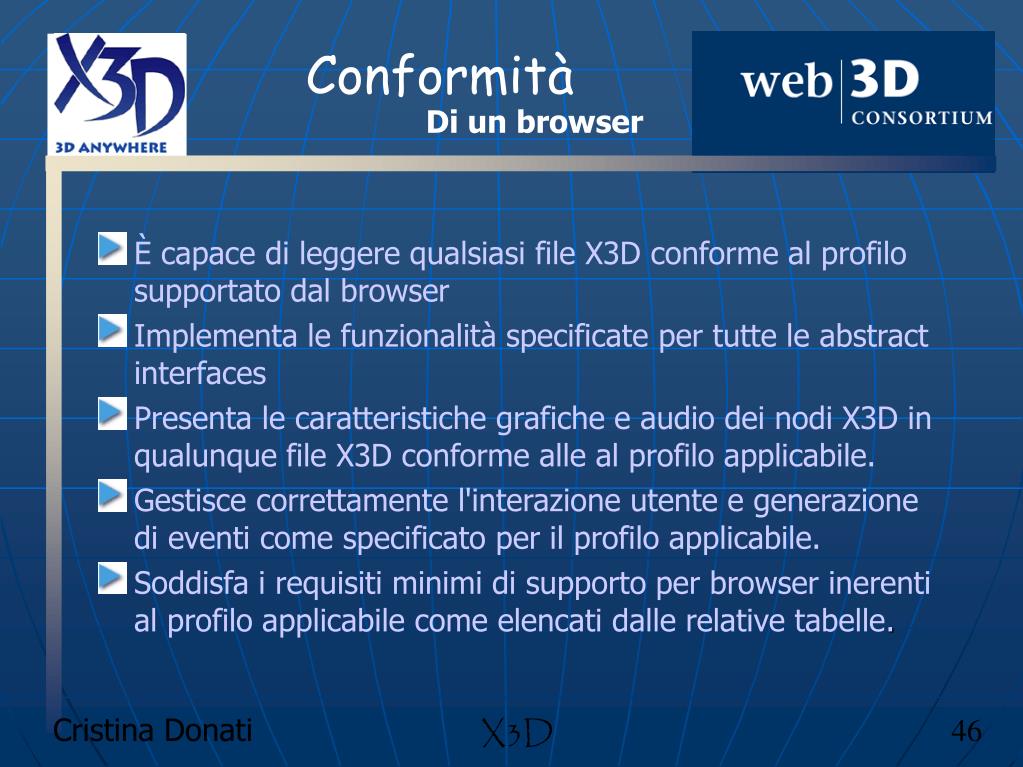 X3D
3D ANYWHERE

Conformità
Di un browser

web 3D CONSORTIUM

È capace di leggere qualsiasi file X3D conforme al profilo supportato dal browser

Implementa le funzionalità specificate per tutte le abstract interfaces

Presenta le caratteristiche grafiche e audio dei nodi X3D in qualunque file X3D conforme alle al profilo applicabile.

Gestisce correttamente l'interazione utente e generazione di eventi come specificato per il profilo applicabile.

Soddisfa i requisiti minimi di supporto per browser inerenti al profilo applicabile come elencati dalle relative tabelle.

Cristina Donati
X3D
46